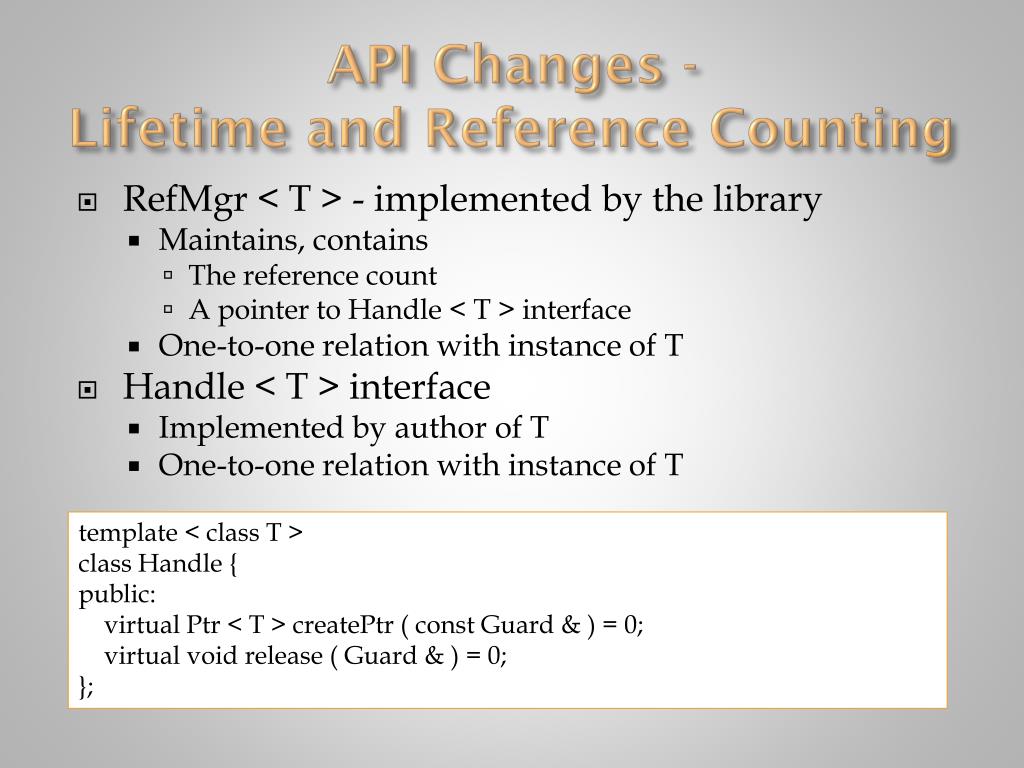 API Changes -
Lifetime and Reference Counting

RefMgr < T > - implemented by the library
Maintains, contains
The reference count
A pointer to Handle < T > interface
One-to-one relation with instance of T
Handle < T > interface
Implemented by author of T
One-to-one relation with instance of T

template < class T >
class Handle {
public:
virtual Ptr < T > createPtr ( const Guard & ) = 0;
virtual void release ( Guard & ) = 0;
};